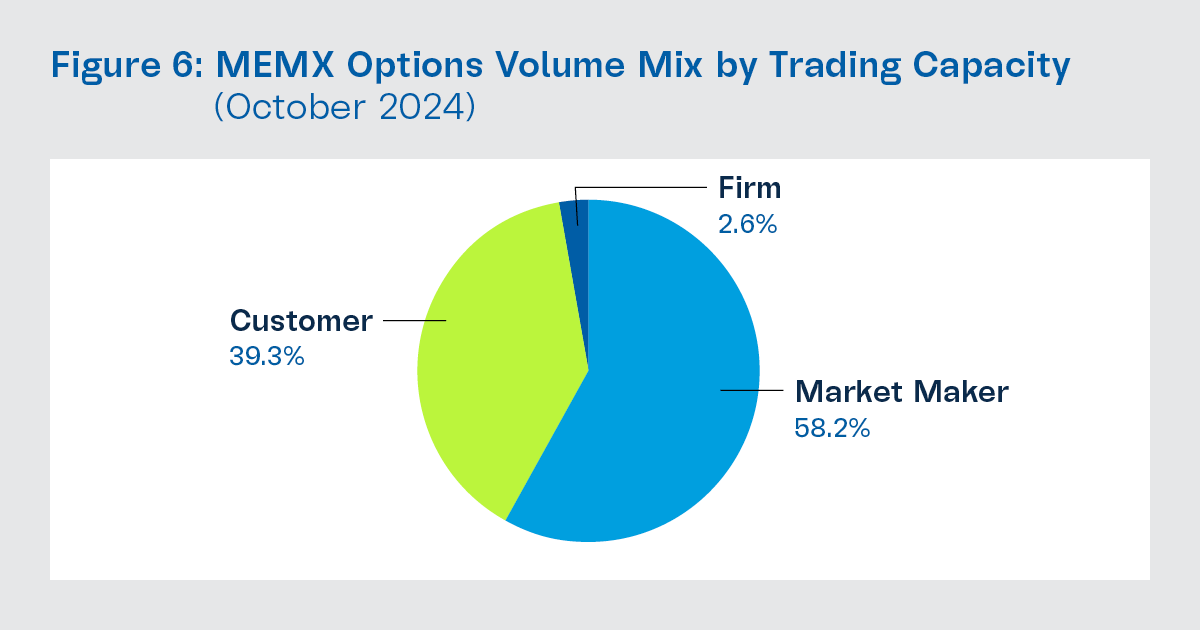 Figure 6: MEMX Options Volume Mix by Trading Capacity
(October 2024)

Firm
2.6%

Customer
39.3%

Market Maker
58.2%